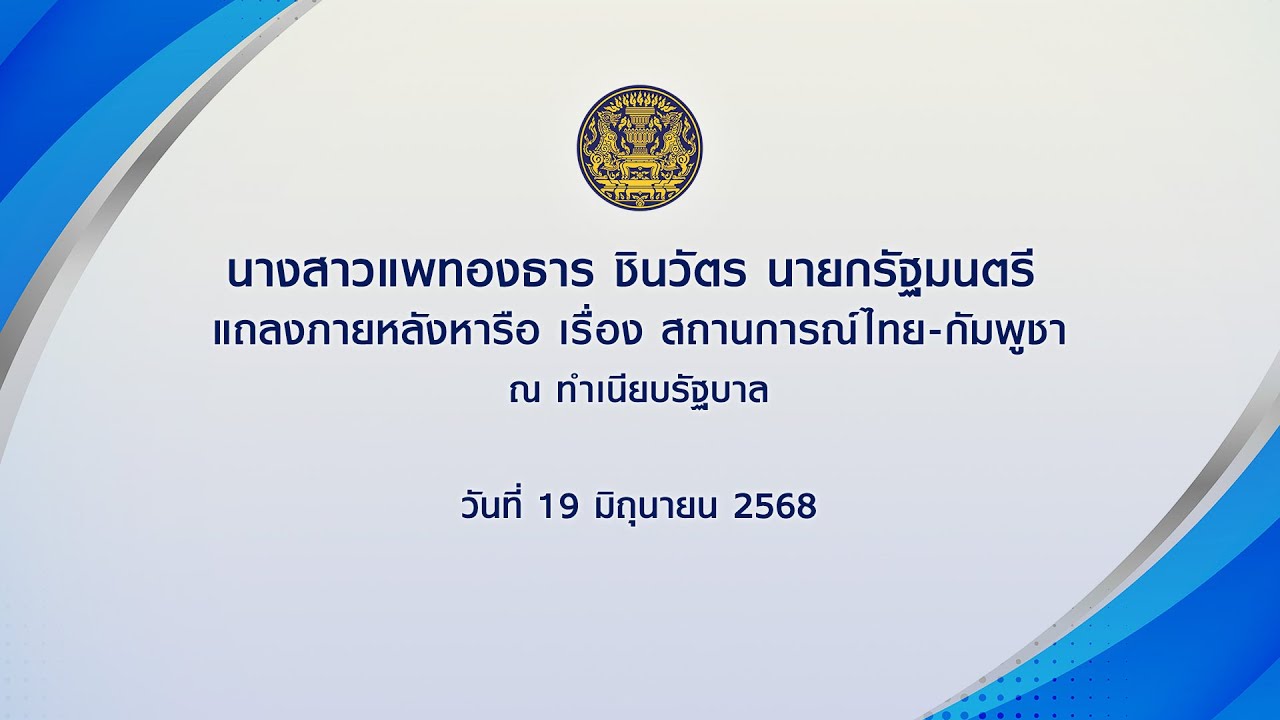 นางสาวแพทองธาร ชินวัตร นายกรัฐมนตรี
แถลงภายหลังหารือ เรื่อง สถานการณ์ไทย-กัมพูชา
ณ ทำเนียบรัฐบาล

วันที่ 19 มิถุนายน 2568